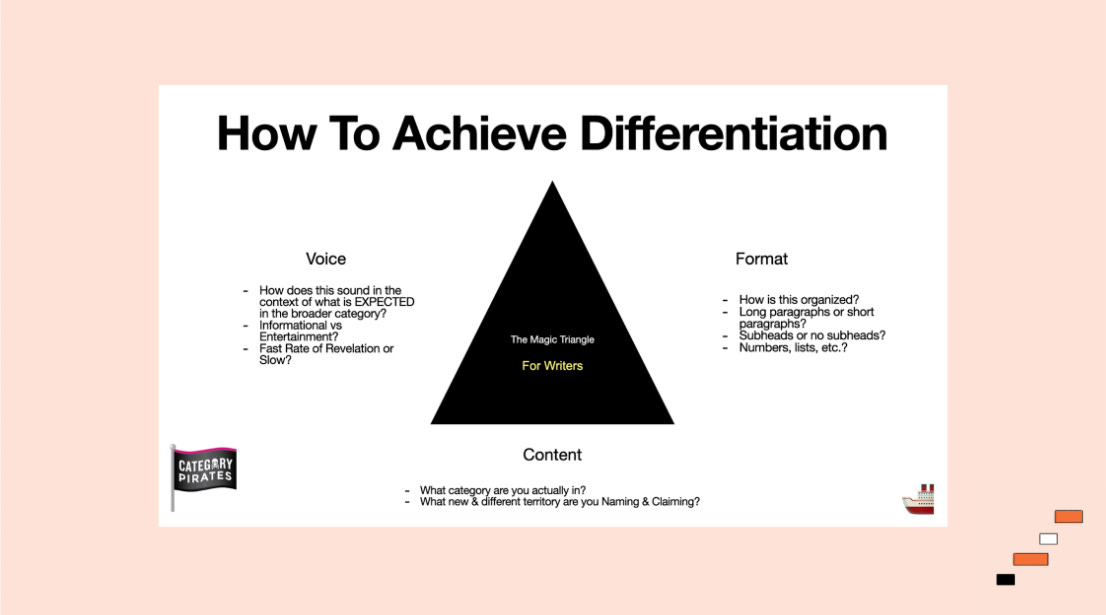 How To Achieve Differentiation

Voice

- How does this sound in the context of what is EXPECTED in the broader category?
- Informational vs Entertainment?
- Fast Rate of Revelation or Slow?

The Magic Triangle

For Writers

Format

- How is this organized?
- Long paragraphs or short paragraphs?
- Subheads or no subheads?
- Numbers, lists, etc.?

Content

- What category are you actually in?
- What new & different territory are you Naming & Claiming?

CATEGORY PIRATES